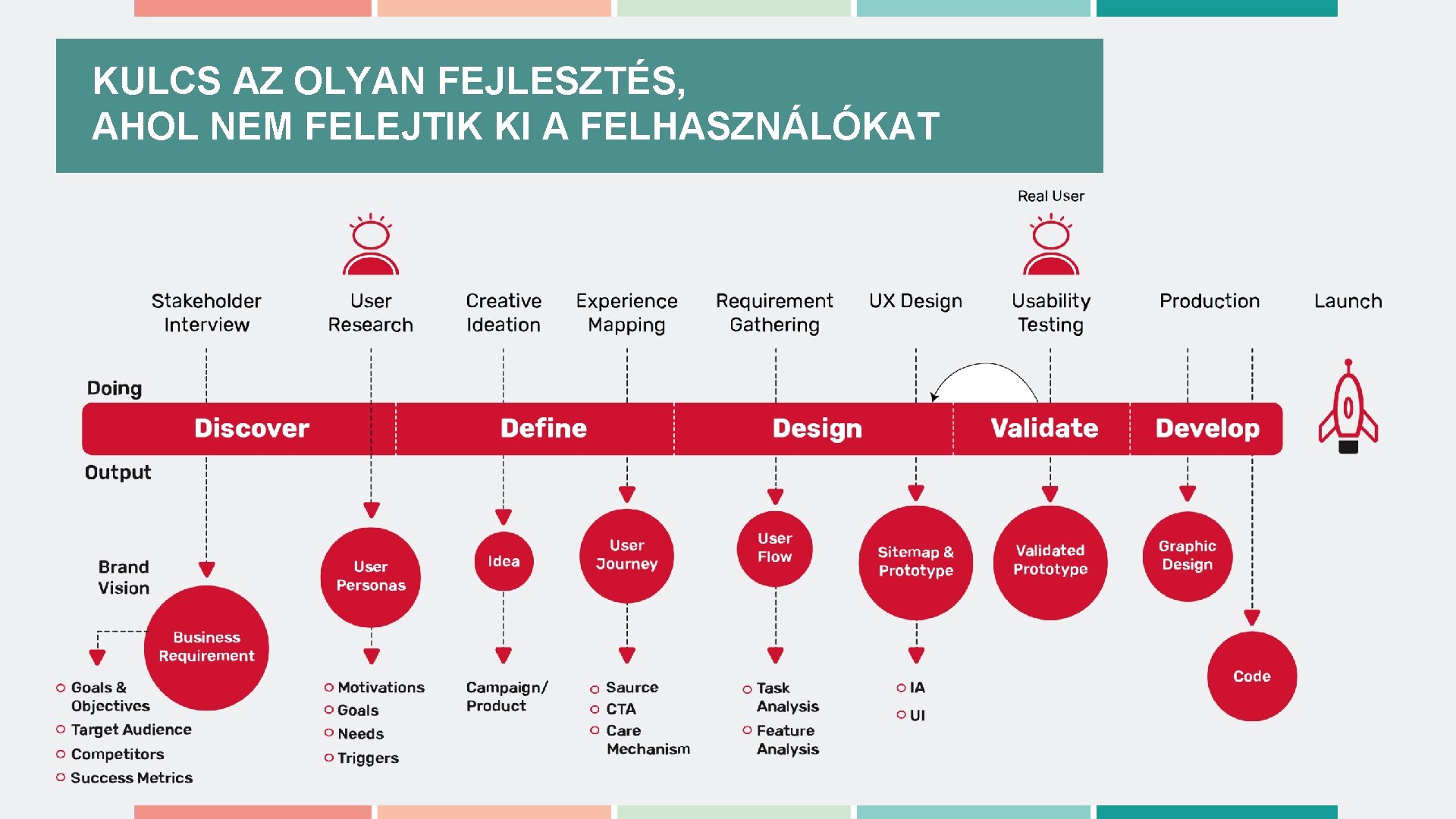 KULCS AZ OLYAN FEJLESZTÉS, AHOL NEM FELEJTIK KI A FELHASZNÁLÓKAT

Real User

Stakeholder Interview

User Research

Creative Ideation

Experience Mapping

Requirement Gathering

UX Design

Usability Testing

Production

Launch

Doing

Discover

Define

Design

Validate

Develop

Output

Brand Vision

Business Requirement

User Personas

Idea

User Journey

User Flow

Sitemap & Prototype

Validated Prototype

Graphic Design

Code

Goals & Objectives
Target Audience
Competitors
Success Metrics

Motivations
Goals
Needs
Triggers

Campaign/ Product

Saurce
CTA
Care Mechanism

Task Analysis
Feature Analysis

IA
UI